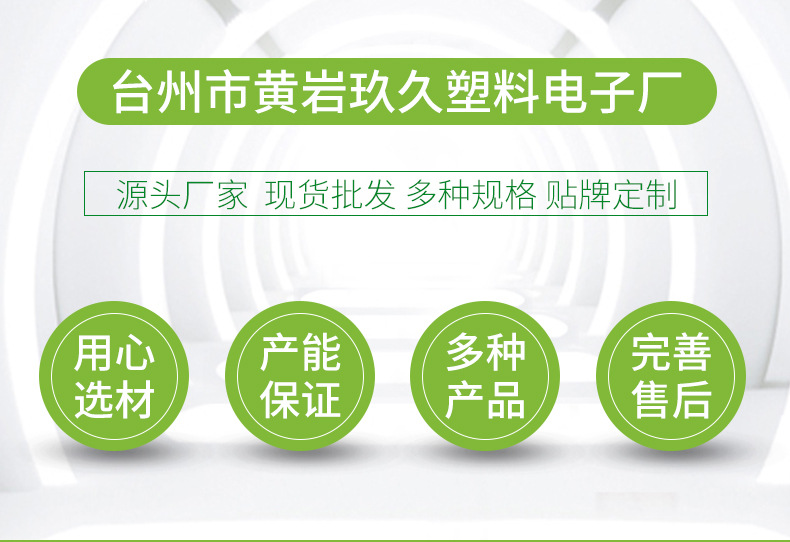 台州市黄岩玖久塑料电子厂

源头厂家 现货批发 多种规格 贴牌定制

用心选材

产能保证

多种产品

完善售后